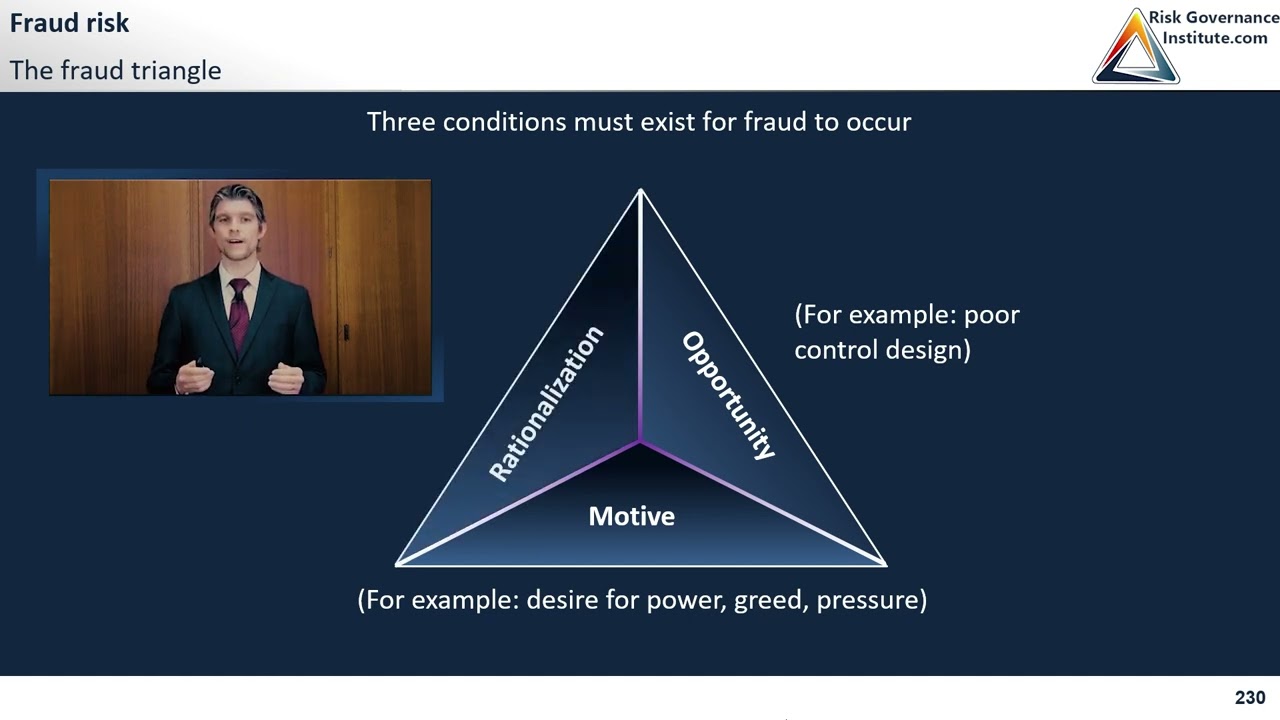 Fraud risk

The fraud triangle

Risk Governance Institute.com

Three conditions must exist for fraud to occur

Rationalization

Opportunity

Motive

(For example: poor control design)

(For example: desire for power, greed, pressure)

230